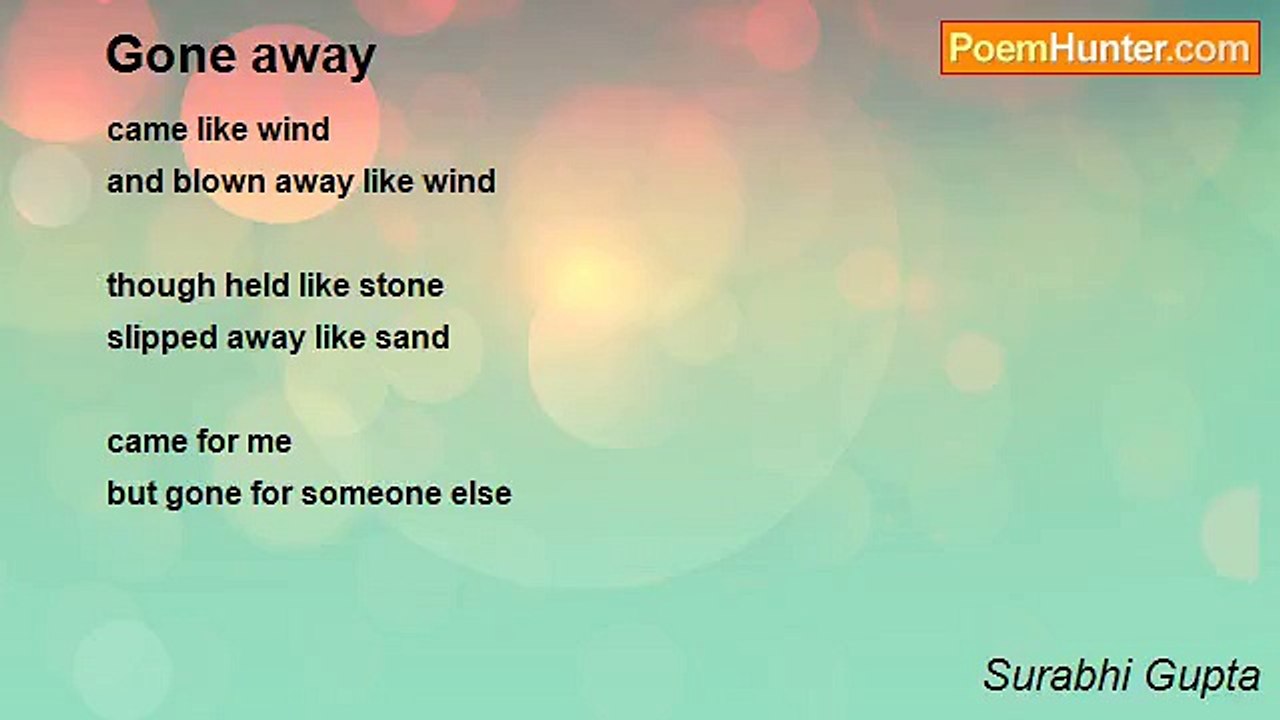 Gone away

PoemHunter.com

came like wind
and blown away like wind

though held like stone
slipped away like sand

came for me
but gone for someone else

Surabhi Gupta